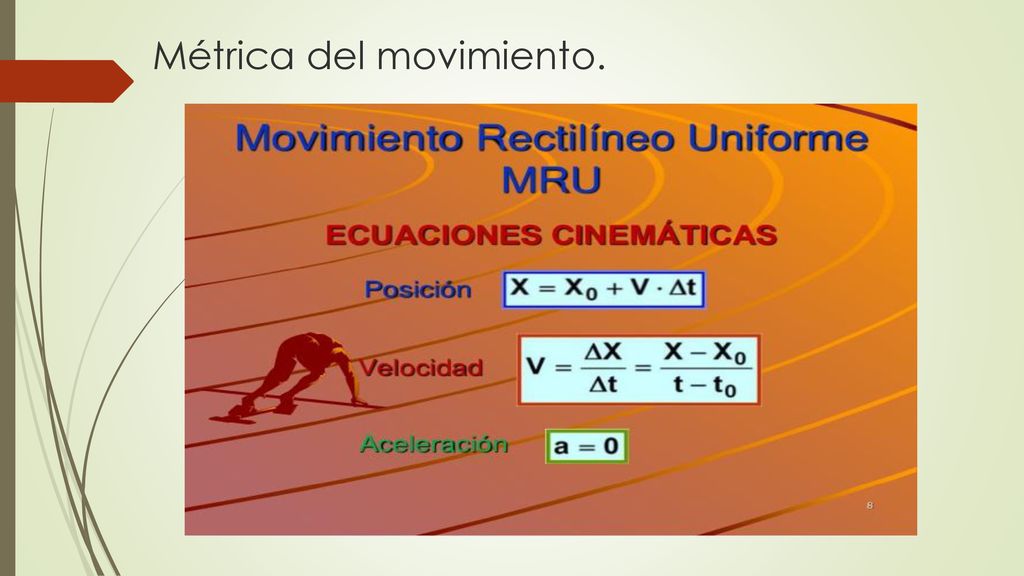 Métrica del movimiento.

Movimiento Rectilíneo Uniforme
MRU

ECUACIONES CINEMÁTICAS

Posición $X = X_0 + V \cdot \Delta t$

Velocidad $V = \frac{\Delta X}{\Delta t} = \frac{X - X_0}{t - t_0}$

Aceleración $a = 0$

8